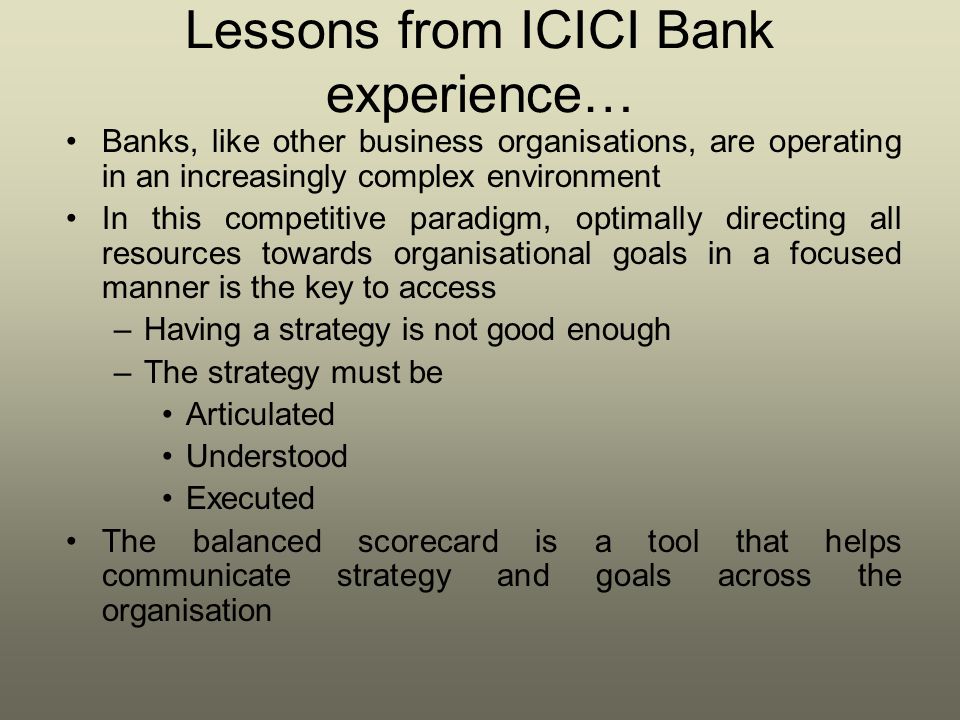 Lessons from ICICI Bank experience…

• Banks, like other business organisations, are operating in an increasingly complex environment

• In this competitive paradigm, optimally directing all resources towards organisational goals in a focused manner is the key to access

– Having a strategy is not good enough

– The strategy must be

• Articulated

• Understood

• Executed

• The balanced scorecard is a tool that helps communicate strategy and goals across the organisation